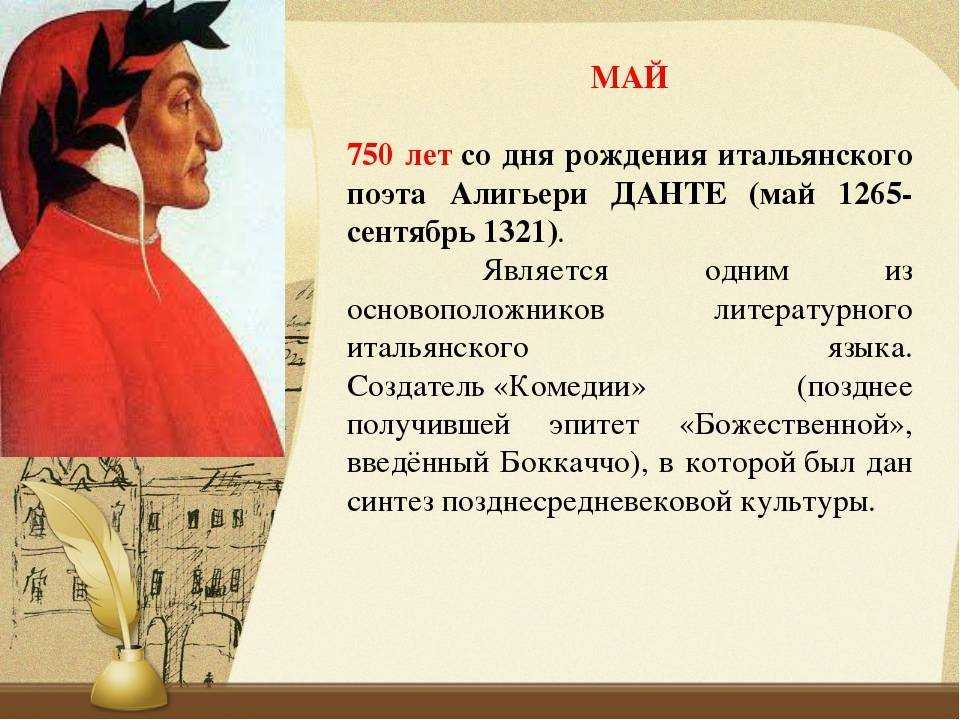 МАЙ

750 лет со дня рождения итальянского поэта Алигьери ДАНТЕ (май 1265-сентябрь 1321).

Является одним из основоположников литературного итальянского языка. Создатель «Комедии» (позднее получившей эпитет «Божественной», введённый Боккаччо), в которой был дан синтез позднесредневековой культуры.